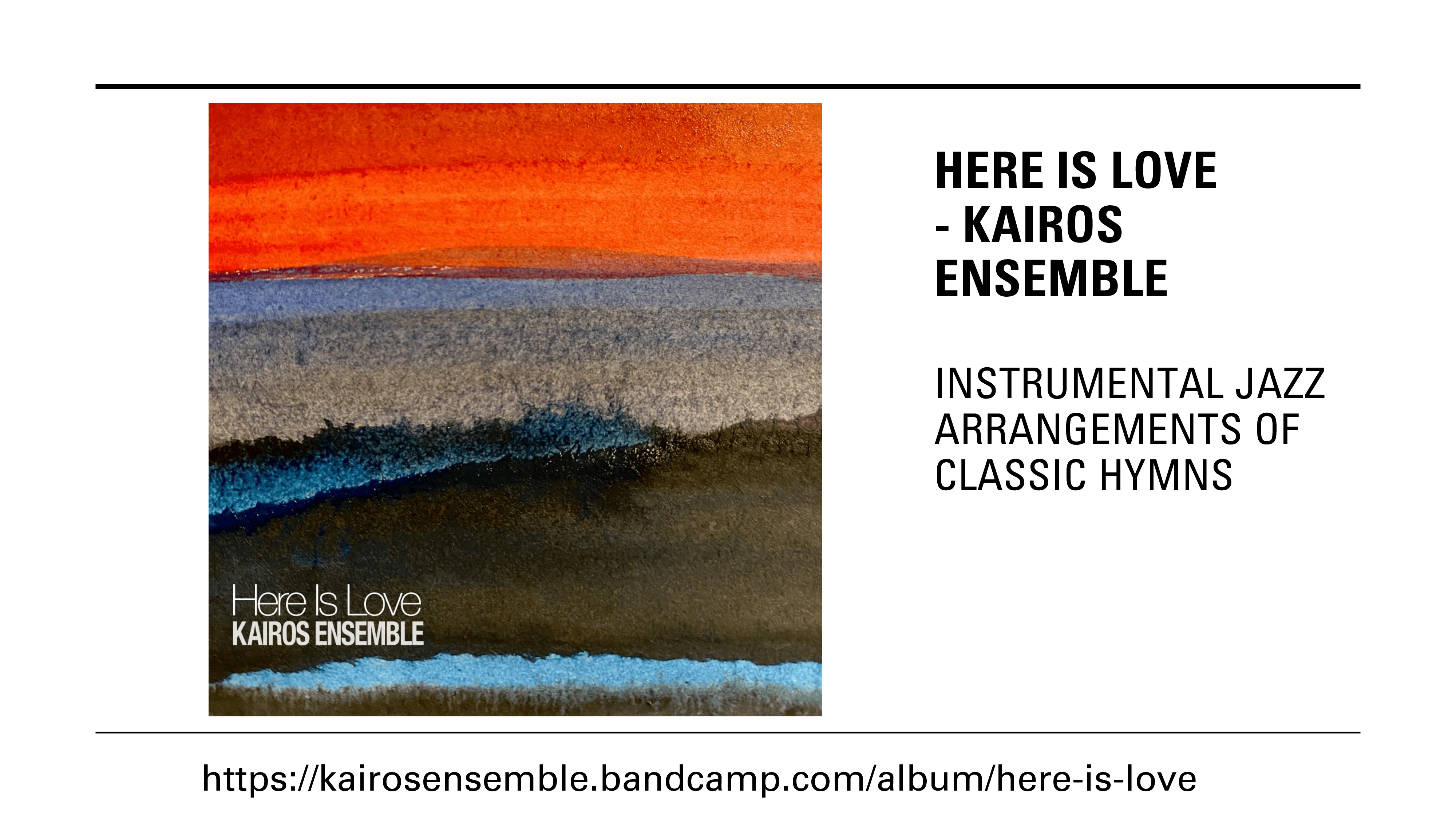 Here Is Love
KAIROS ENSEMBLE

HERE IS LOVE - KAIROS ENSEMBLE

INSTRUMENTAL JAZZ ARRANGEMENTS OF CLASSIC HYMNS

https://kairosensemble.bandcamp.com/album/here-is-love